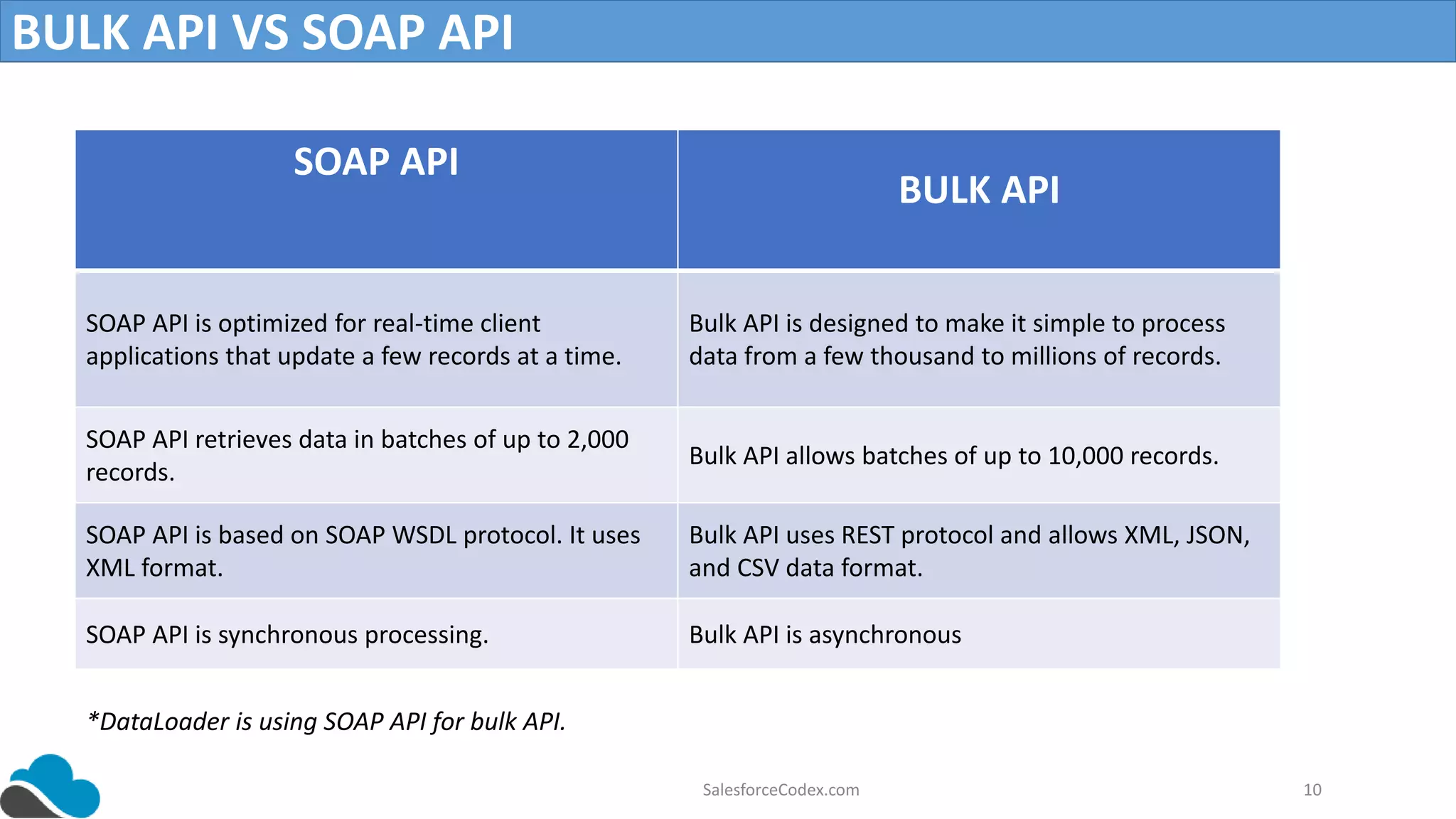 BULK API VS SOAP API

| SOAP API | BULK API |
|---|---|
| SOAP API is optimized for real-time client applications that update a few records at a time. | Bulk API is designed to make it simple to process data from a few thousand to millions of records. |
| SOAP API retrieves data in batches of up to 2,000 records. | Bulk API allows batches of up to 10,000 records. |
| SOAP API is based on SOAP WSDL protocol. It uses XML format. | Bulk API uses REST protocol and allows XML, JSON, and CSV data format. |
| SOAP API is synchronous processing. | Bulk API is asynchronous |

*DataLoader is using SOAP API for bulk API.

SalesforceCodex.com

10